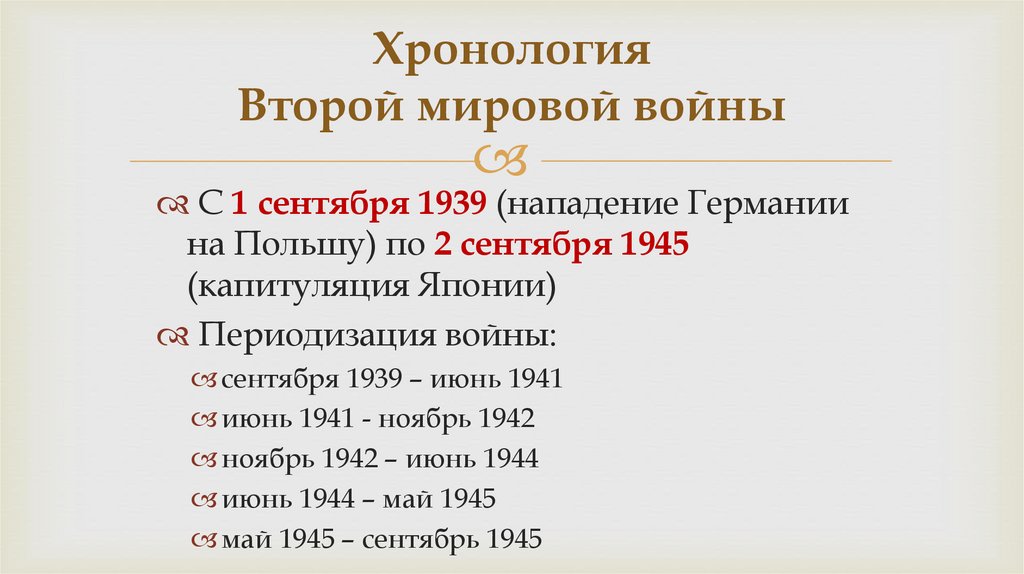 Хронология
Второй мировой войны

С 1 сентября 1939 (нападение Германии на Польшу) по 2 сентября 1945 (капитуляция Японии)

Периодизация войны:

сентября 1939 – июнь 1941

июнь 1941 - ноябрь 1942

ноябрь 1942 – июнь 1944

июнь 1944 – май 1945

май 1945 – сентябрь 1945